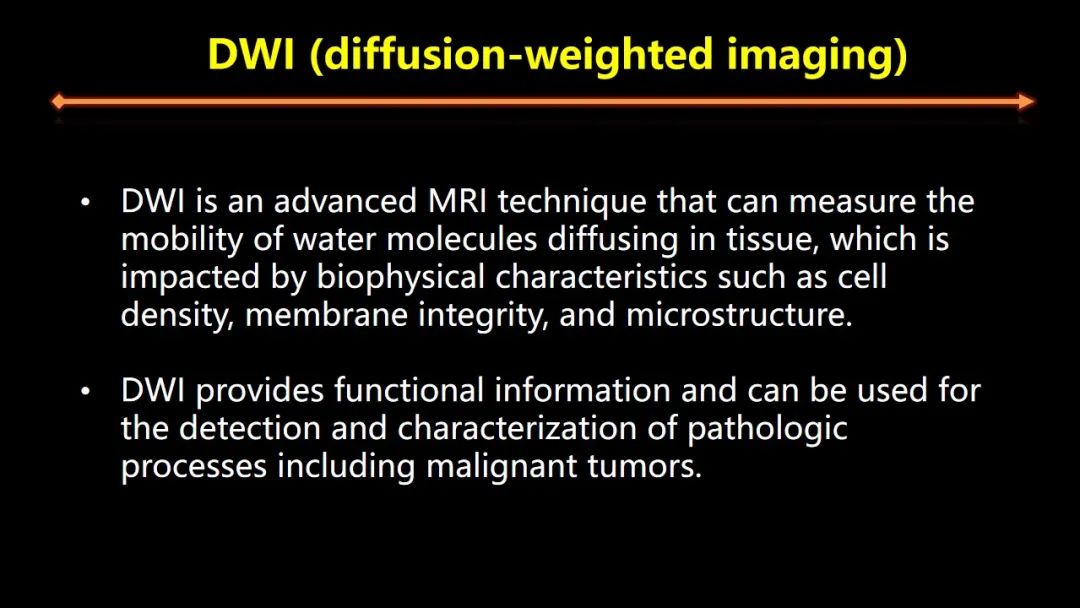 DWI (diffusion-weighted imaging)

• DWI is an advanced MRI technique that can measure the mobility of water molecules diffusing in tissue, which is impacted by biophysical characteristics such as cell density, membrane integrity, and microstructure.

• DWI provides functional information and can be used for the detection and characterization of pathologic processes including malignant tumors.